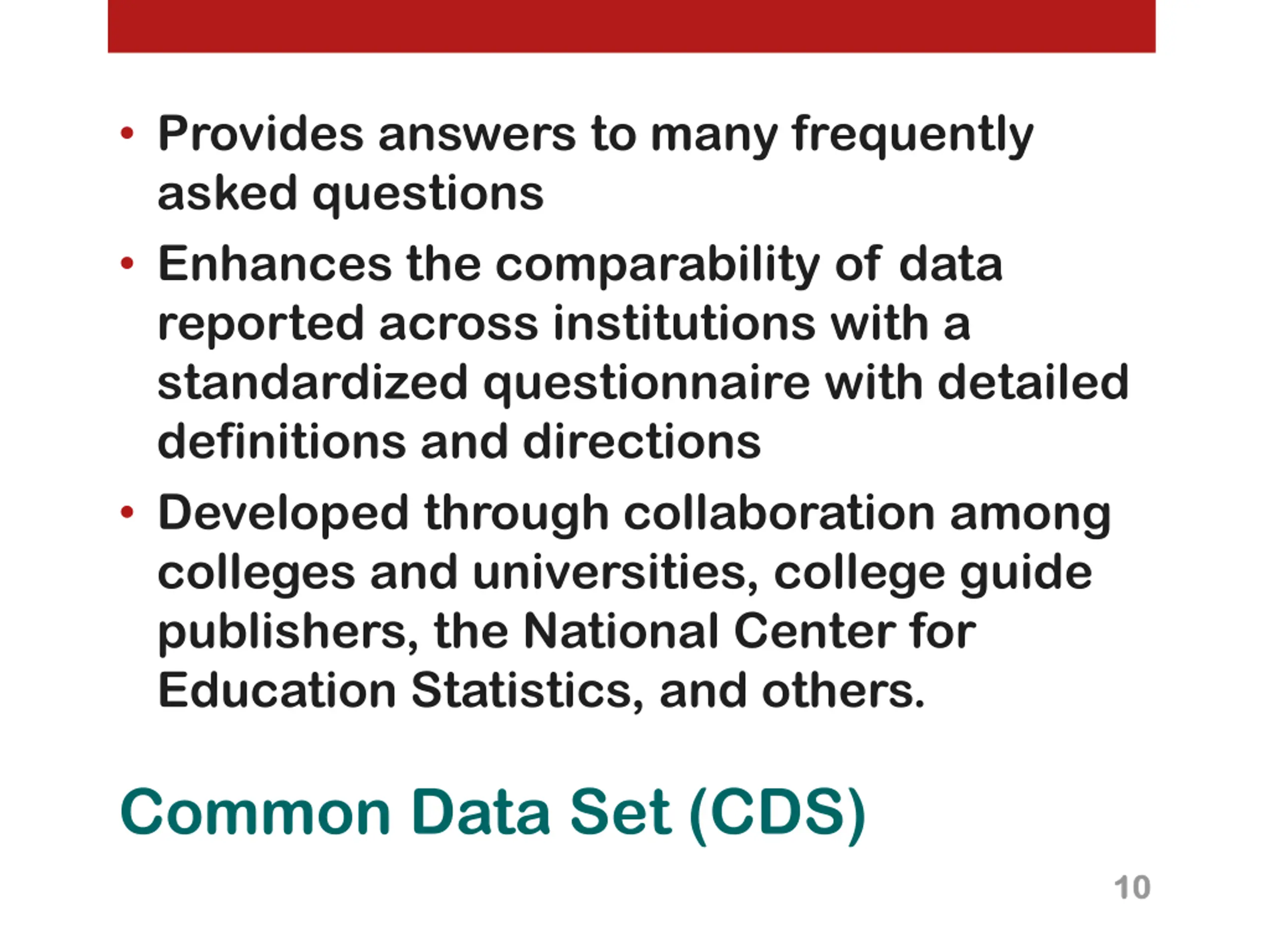 • Provides answers to many frequently asked questions
• Enhances the comparability of data reported across institutions with a standardized questionnaire with detailed definitions and directions
• Developed through collaboration among colleges and universities, college guide publishers, the National Center for Education Statistics, and others.

Common Data Set (CDS)

10